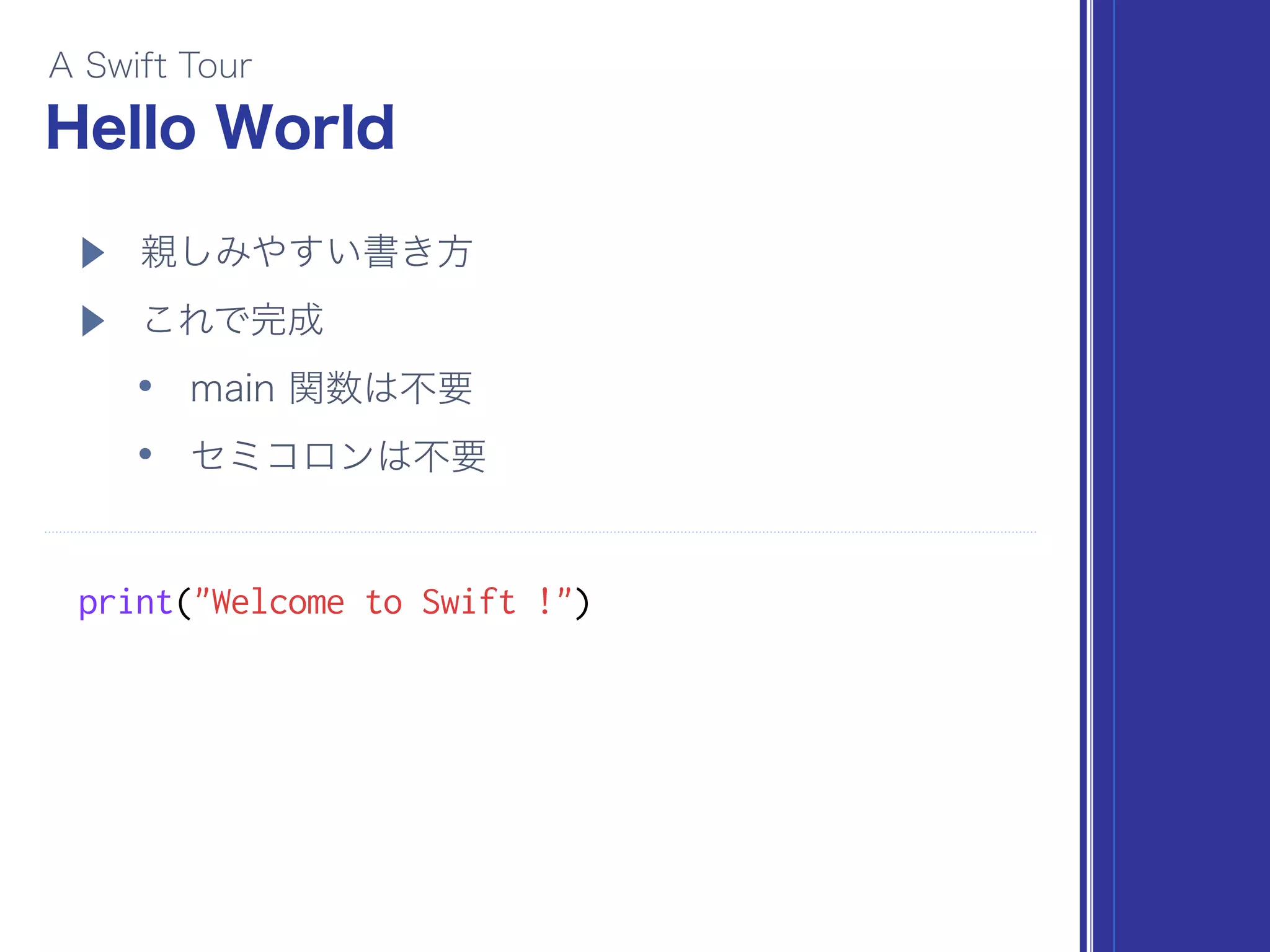 A Swift Tour
Hello World

▶ 親しみやすい書き方
▶ これで完成
• main 関数は不要
• セミコロンは不要

print("Welcome to Swift !")